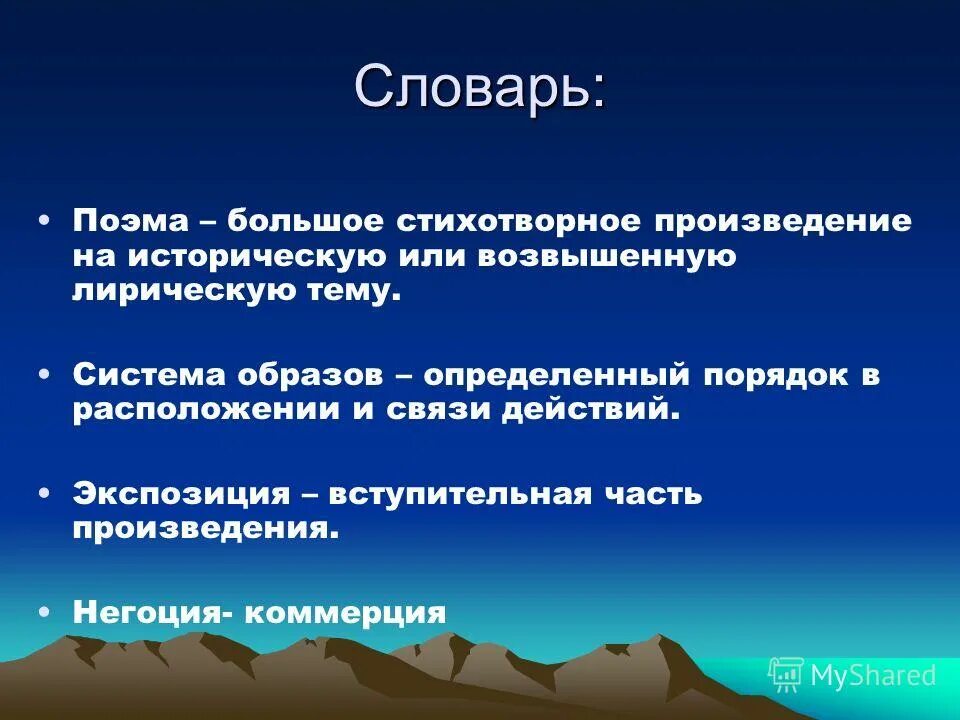 Словарь:

• Поэма – большое стихотворное произведение на историческую или возвышенную лирическую тему.

• Система образов – определенный порядок в расположении и связи действий.

• Экспозиция – вступительная часть произведения.

• Негоция- коммерция

MyShared